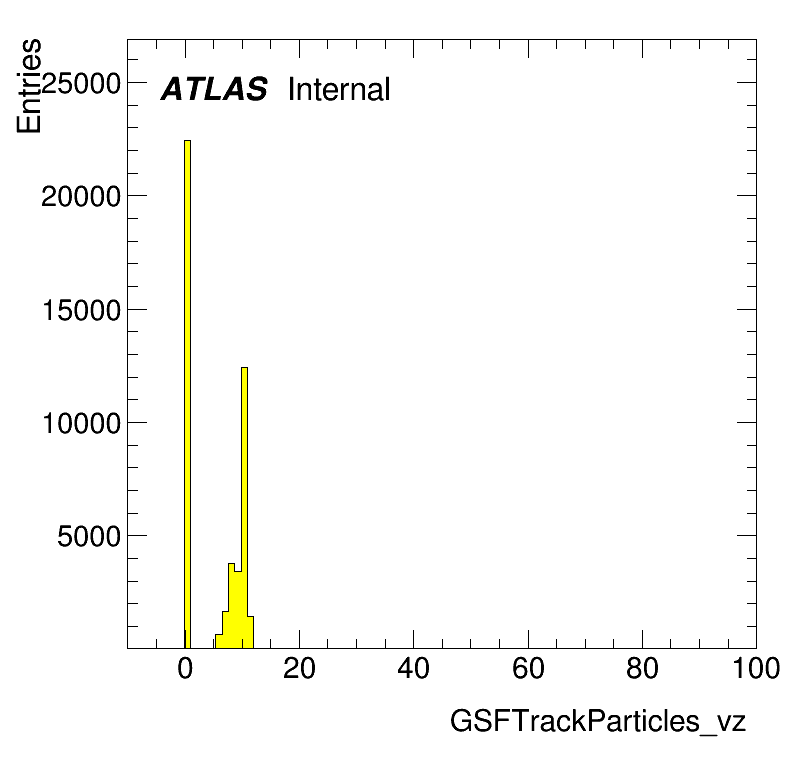 Entries

ATLAS Internal

25000
20000
15000
10000
5000

0
20
40
60
80
100

GSFTrackParticles_vz